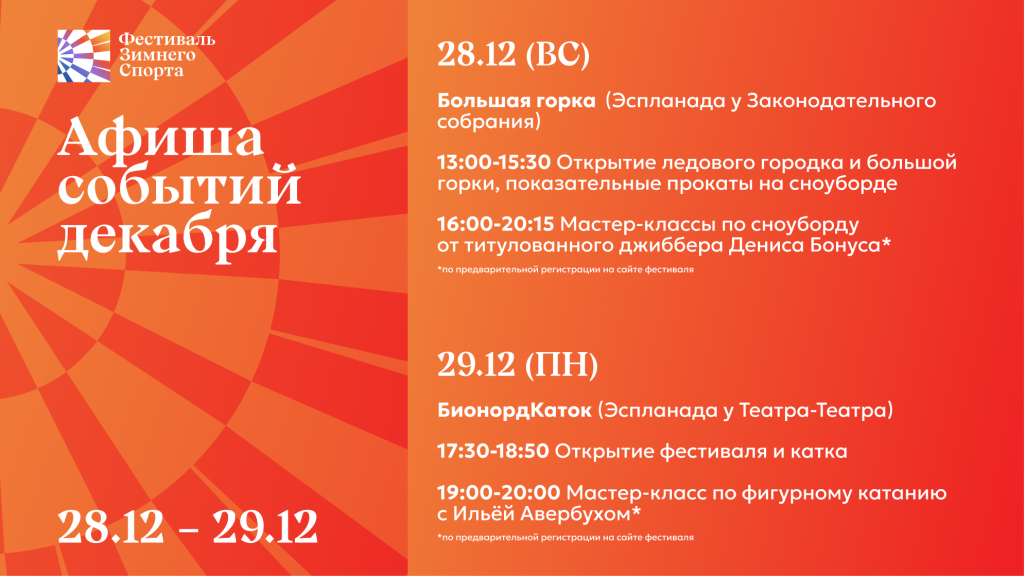 Фестиваль Зимнего Спорта

Афиша событий декабря

28.12 – 29.12

28.12 (ВС)

Большая горка (Эспланада у Законодательного собрания)

13:00-15:30 Открытие ледового городка и большой горки, показательные прокаты на сноуборде

16:00-20:15 Мастер-классы по сноуборду от титулованного джиббера Дениса Бонуса*

*по предварительной регистрации на сайте фестиваля

29.12 (ПН)

БионордКаток (Эспланада у Театра-Театра)

17:30-18:50 Открытие фестиваля и катка

19:00-20:00 Мастер-класс по фигурному катанию с Ильёй Авербухом*

*по предварительной регистрации на сайте фестиваля